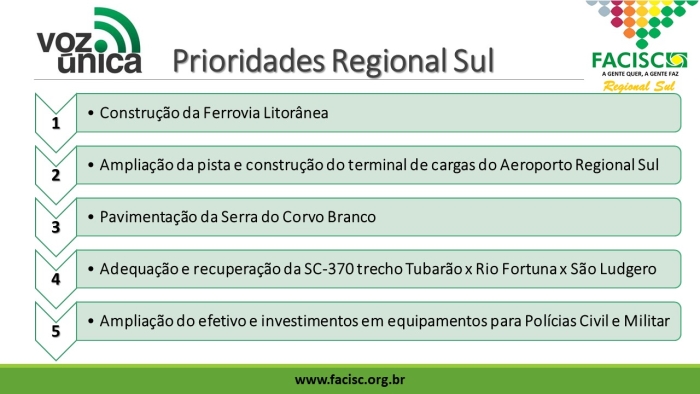 voz única

Prioridades Regional Sul

FACISC
A GENTE QUER, A GENTE FAZ
Regional Sul

1
• Construção da Ferrovia Litorânea

2
• Ampliação da pista e construção do terminal de cargas do Aeroporto Regional Sul

3
• Pavimentação da Serra do Corvo Branco

4
• Adequação e recuperação da SC-370 trecho Tubarão x Rio Fortuna x São Ludgero

5
• Ampliação do efetivo e investimentos em equipamentos para Polícias Civil e Militar

www.facisc.org.br